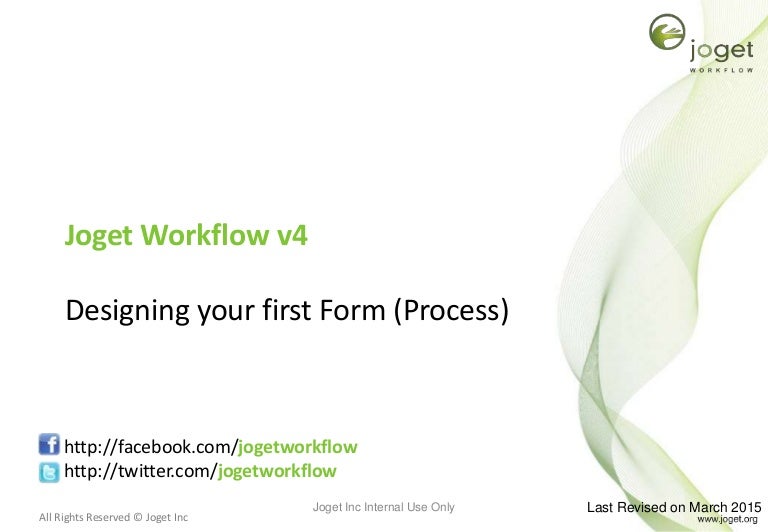 joget
WORKFLOW

Joget Workflow v4

Designing your first Form (Process)

http://facebook.com/jogetworkflow
http://twitter.com/jogetworkflow

All Rights Reserved © Joget Inc

Joget Inc Internal Use Only

Last Revised on March 2015
www.joget.org